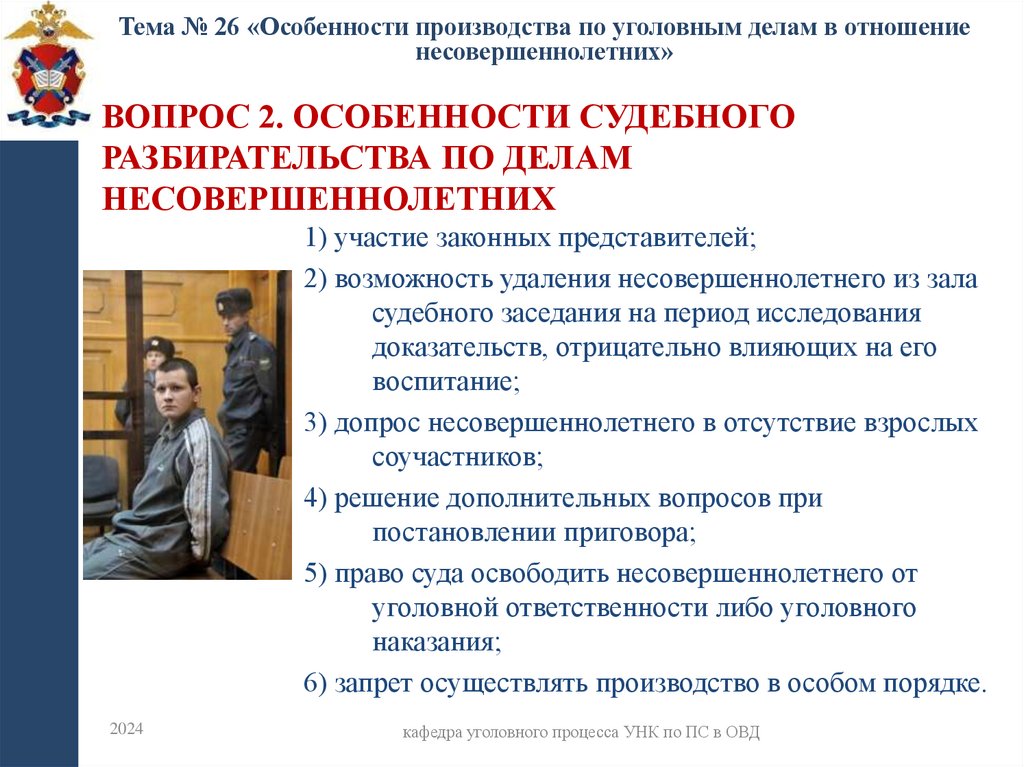 Тема № 26 «Особенности производства по уголовным делам в отношение несовершеннолетних»

ВОПРОС 2. ОСОБЕННОСТИ СУДЕБНОГО РАЗБИРАТЕЛЬСТВА ПО ДЕЛАМ НЕСОВЕРШЕННОЛЕТНИХ

1) участие законных представителей;

2) возможность удаления несовершеннолетнего из зала судебного заседания на период исследования доказательств, отрицательно влияющих на его воспитание;

3) допрос несовершеннолетнего в отсутствие взрослых соучастников;

4) решение дополнительных вопросов при постановлении приговора;

5) право суда освободить несовершеннолетнего от уголовной ответственности либо уголовного наказания;

6) запрет осуществлять производство в особом порядке.

2024

кафедра уголовного процесса УНК по ПС в ОВД